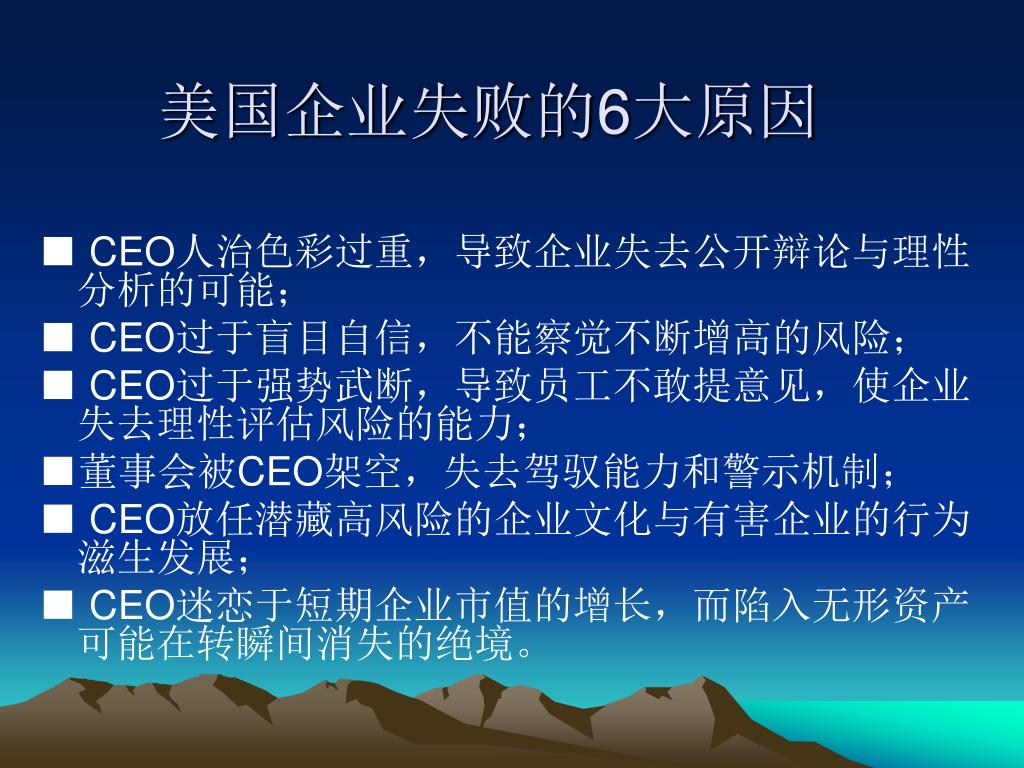 美国企业失败的6大原因

■ CEO人治色彩过重，导致企业失去公开辩论与理性分析的可能；

■ CEO过于盲目自信，不能察觉不断增高的风险；

■ CEO过于强势武断，导致员工不敢提意见，使企业失去理性评估风险的能力；

■董事会被CEO架空，失去驾驭能力和警示机制；

■ CEO放任潜藏高风险的企业文化与有害企业的行为滋生发展；

■ CEO迷恋于短期企业市值的增长，而陷入无形资产可能在转瞬间消失的绝境。